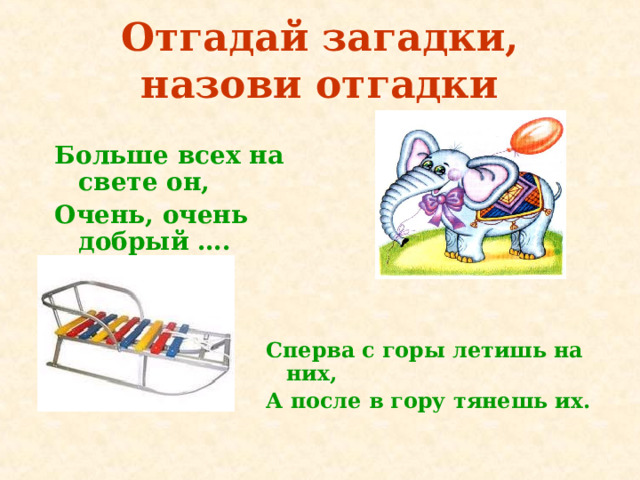 Отгадай загадки, назови отгадки

Больше всех на свете он,
Очень, очень добрый ….

Сперва с горы летишь на них,
А после в гору тянешь их.